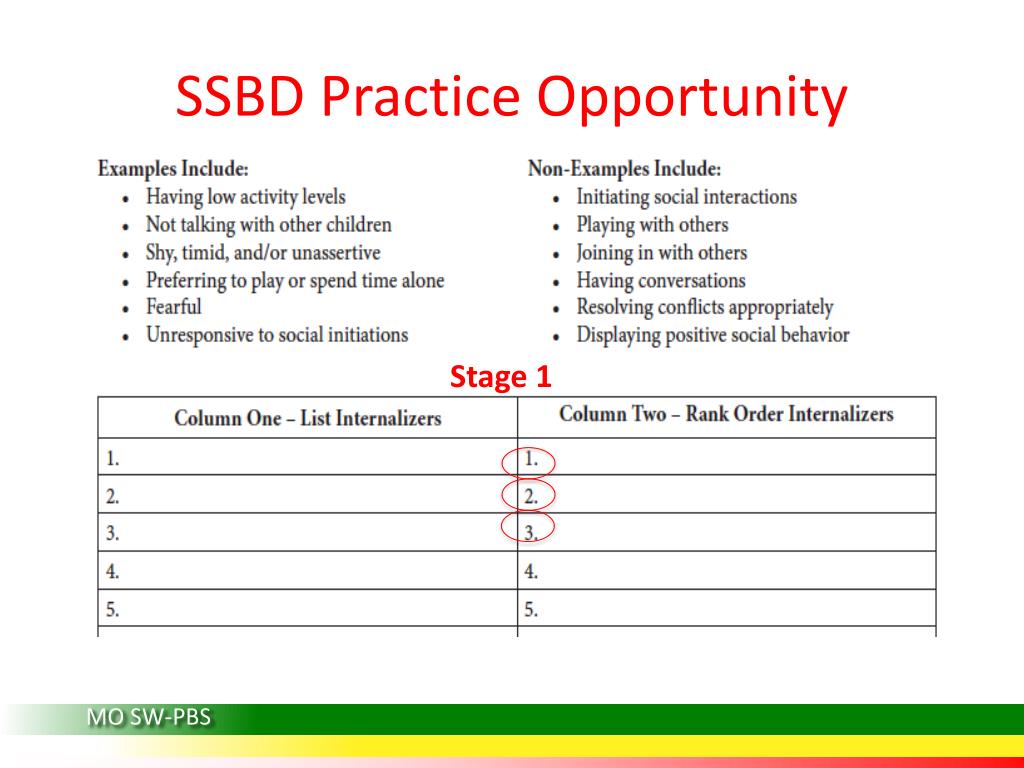 SSBD Practice Opportunity

Examples Include:
- Having low activity levels
- Not talking with other children
- Shy, timid, and/or unassertive
- Preferring to play or spend time alone
- Fearful
- Unresponsive to social initiations

Non-Examples Include:
- Initiating social interactions
- Playing with others
- Joining in with others
- Having conversations
- Resolving conflicts appropriately
- Displaying positive social behavior

Stage 1

| Column One – List Internalizers | Column Two – Rank Order Internalizers |
|---|---|
| 1. | 1. |
| 2. | 2. |
| 3. | 3. |
| 4. | 4. |
| 5. | 5. |

MO SW-PBS